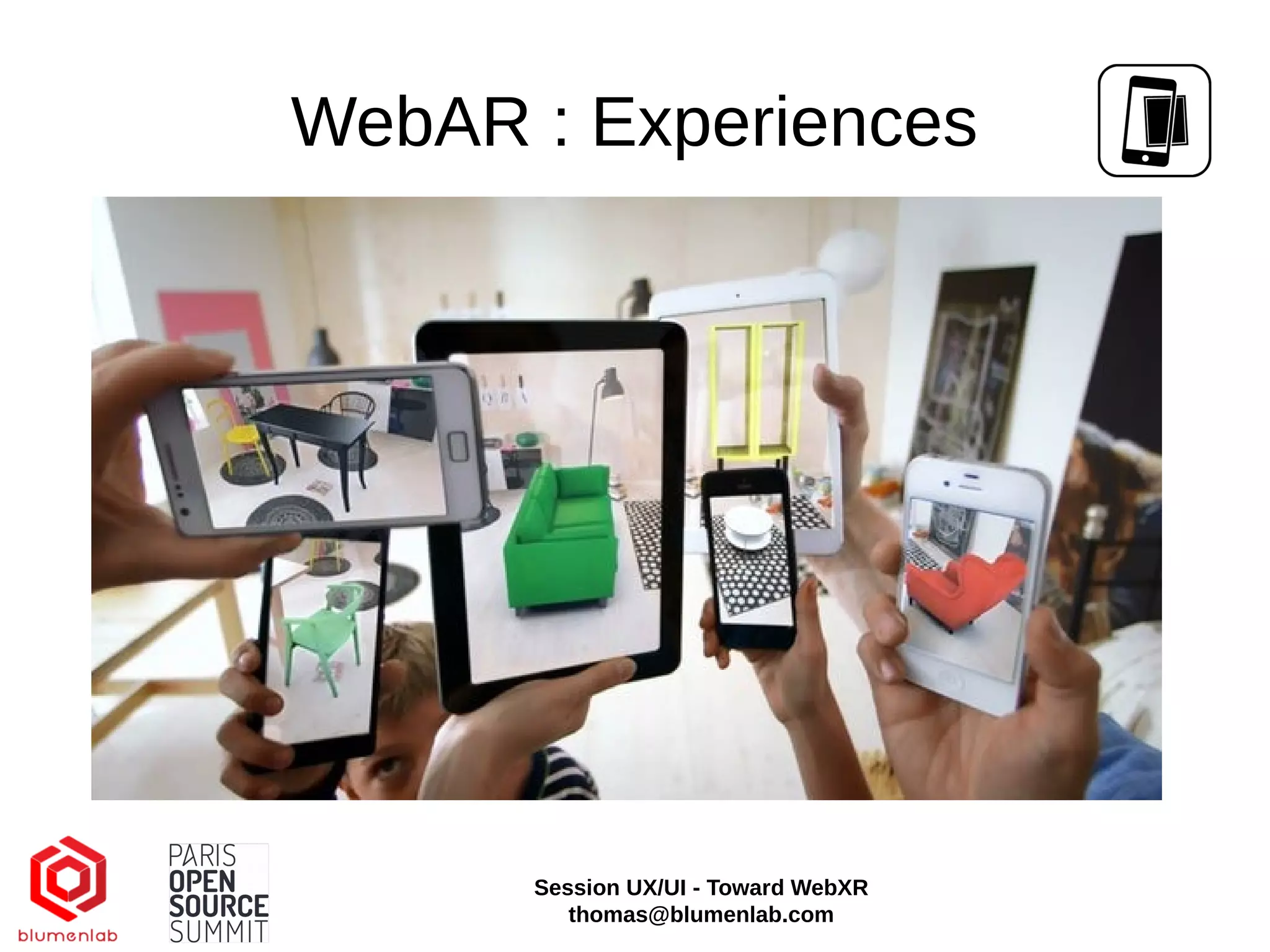 WebAR : Experiences

blumenlab

PARIS
OPEN
SOURCE
SUMMIT

Session UX/UI - Toward WebXR
thomas@blumenlab.com